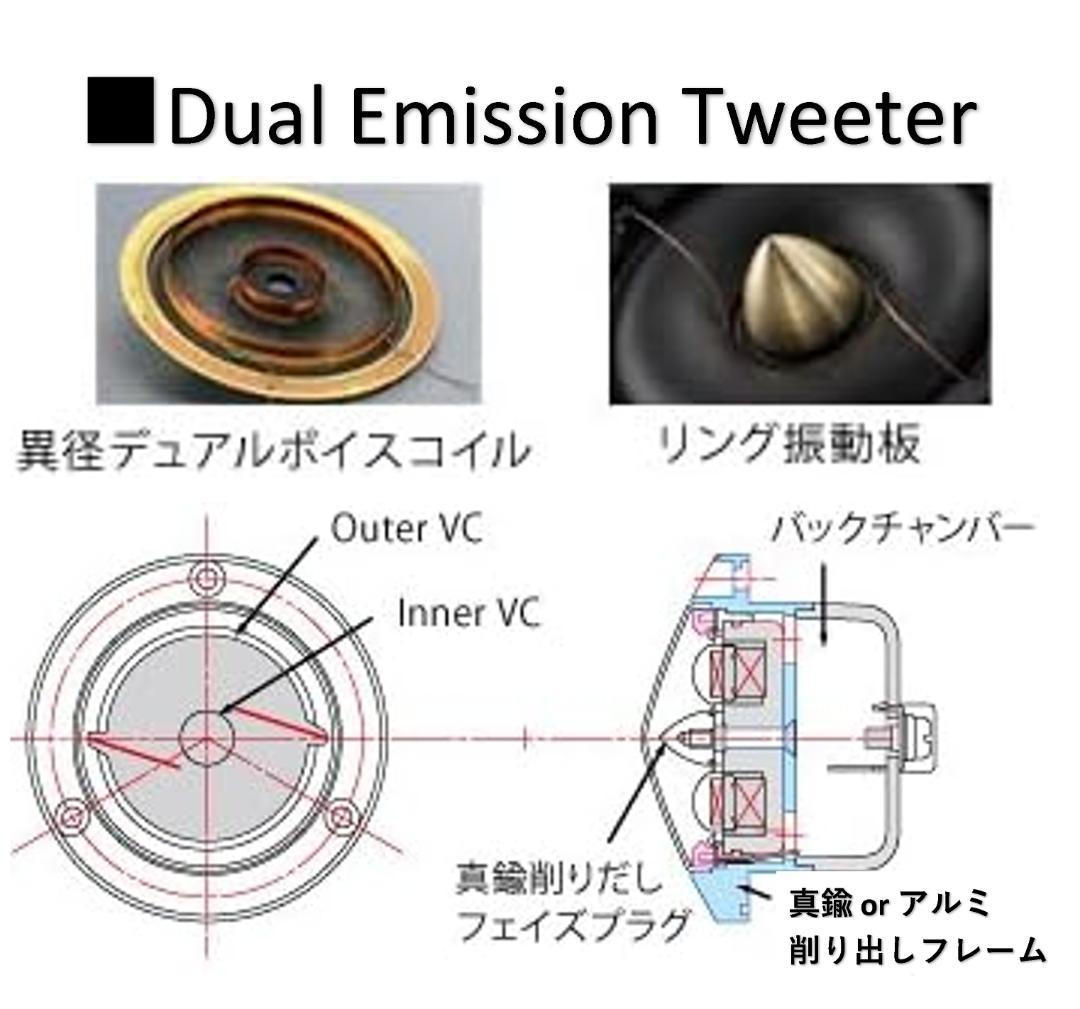 ■Dual Emission Tweeter

異径デュアルボイスコイル

リング振動板

Outer VC

Inner VC

バックチャンバー

真鍮削りだし
フェイズプラグ

真鍮 or アルミ
削り出しフレーム